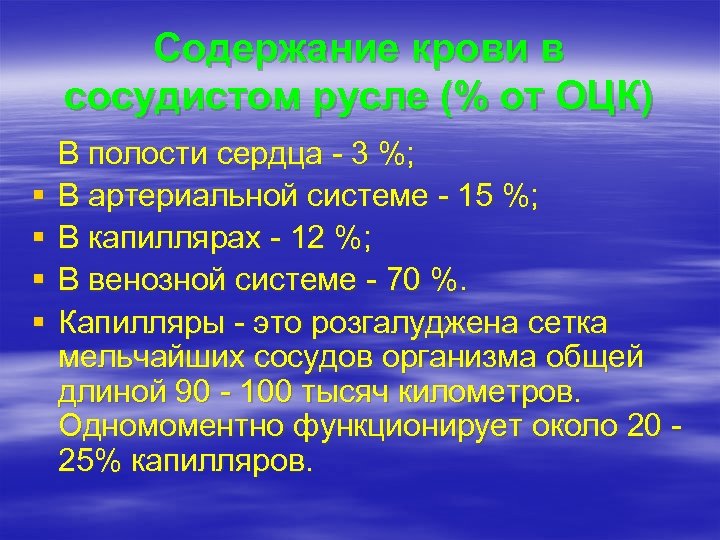 Содержание крови в сосудистом русле (% от ОЦК)

В полости сердца - 3 %;

▪ В артериальной системе - 15 %;

▪ В капиллярах - 12 %;

▪ В венозной системе - 70 %.

▪ Капилляры - это розгалуджена сетка мельчайших сосудов организма общей длиной 90 - 100 тысяч километров. Одномоментно функционирует около 20 - 25% капилляров.